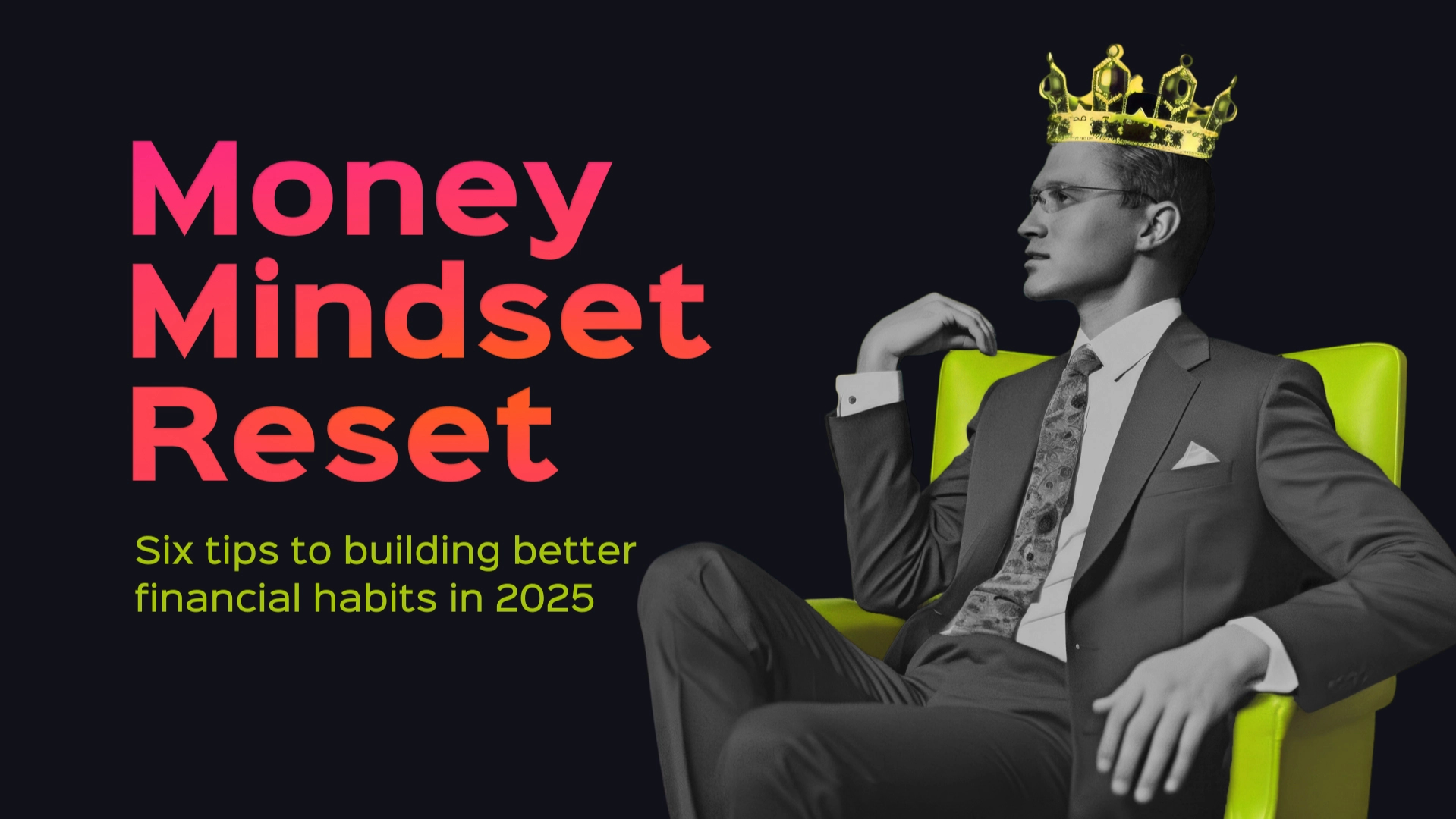 Money Mindset Reset

Six tips to building better financial habits in 2025